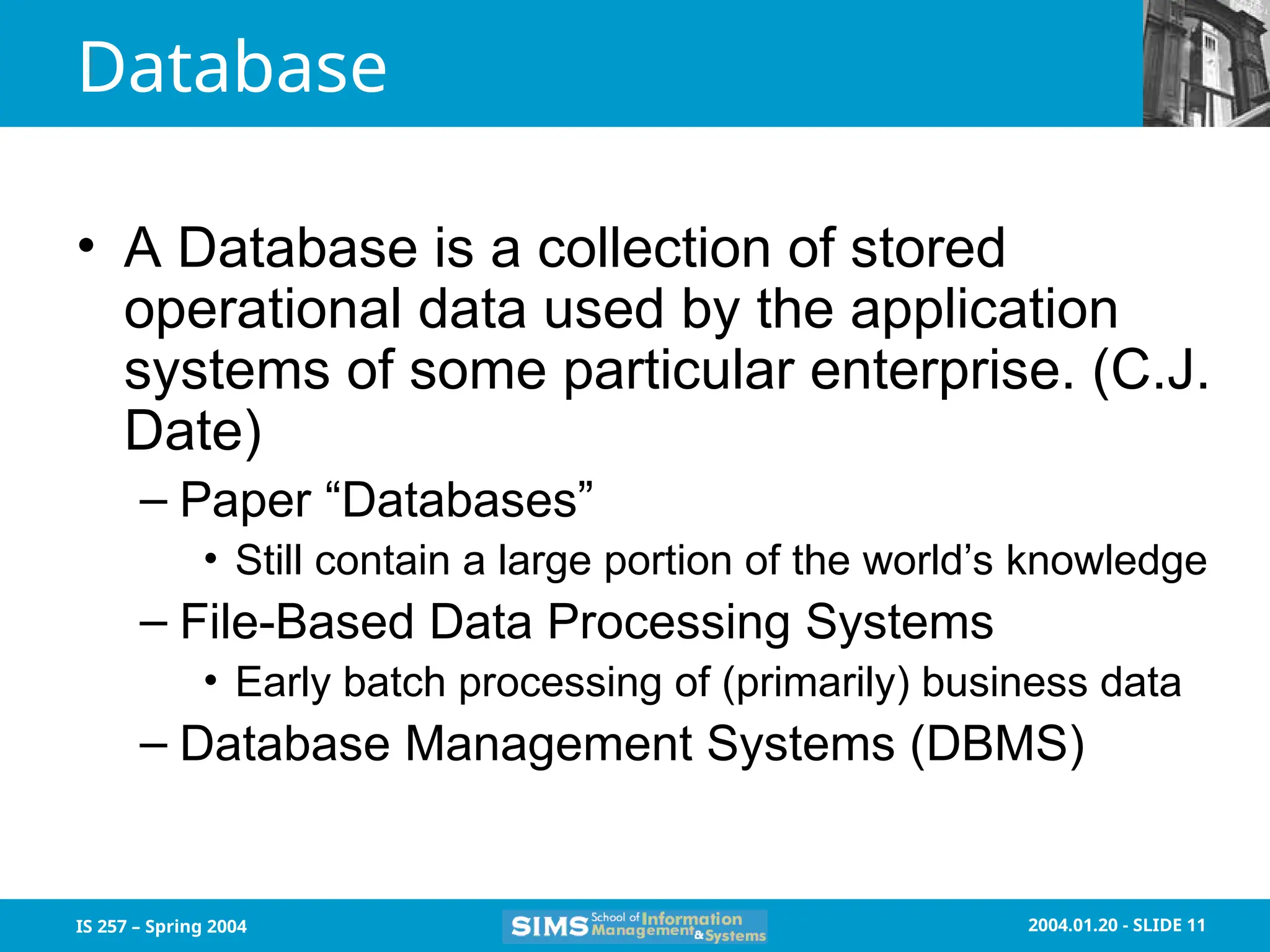 Database

• A Database is a collection of stored operational data used by the application systems of some particular enterprise. (C.J. Date)

– Paper “Databases”

• Still contain a large portion of the world’s knowledge

– File-Based Data Processing Systems

• Early batch processing of (primarily) business data

– Database Management Systems (DBMS)

IS 257 – Spring 2004

SIMS School of Information Management & Systems

2004.01.20 - SLIDE 11